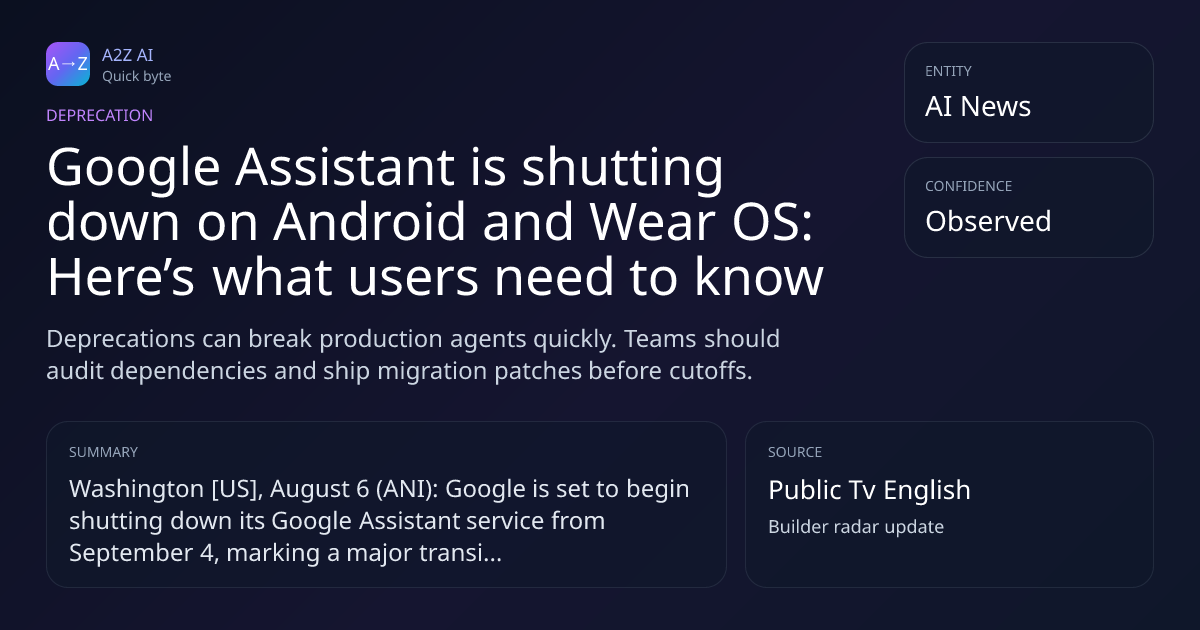 A→Z
A2Z AI
Quick byte

DEPRECATION

Google Assistant is shutting down on Android and Wear OS: Here’s what users need to know

Deprecations can break production agents quickly. Teams should audit dependencies and ship migration patches before cutoffs.

ENTITY
AI News

CONFIDENCE
Observed

SUMMARY
Washington [US], August 6 (ANI): Google is set to begin shutting down its Google Assistant service from September 4, marking a major transi...

SOURCE
Public Tv English
Builder radar update